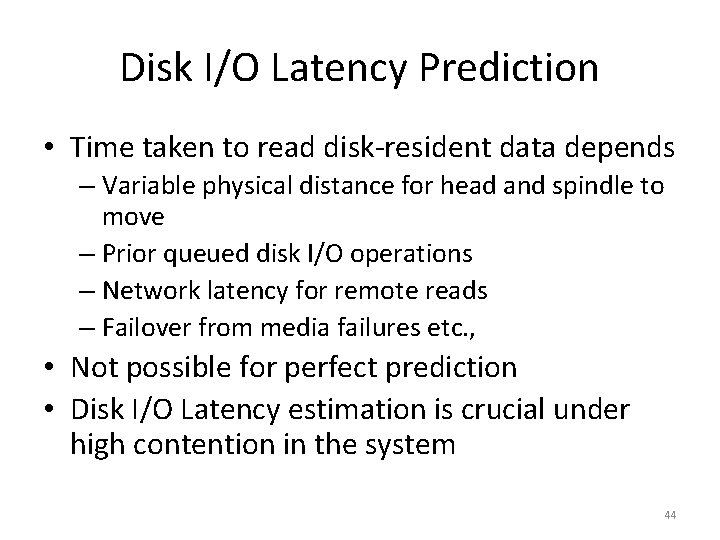 Disk I/O Latency Prediction

• Time taken to read disk-resident data depends
– Variable physical distance for head and spindle to move
– Prior queued disk I/O operations
– Network latency for remote reads
– Failover from media failures etc.,
• Not possible for perfect prediction
• Disk I/O Latency estimation is crucial under high contention in the system

44